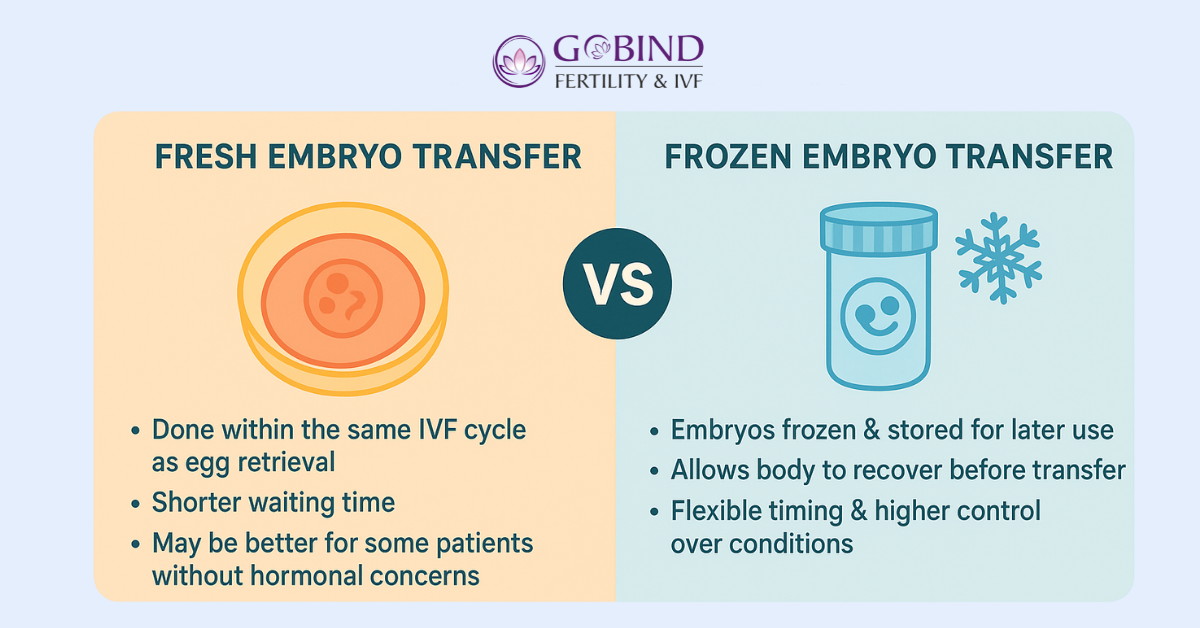 GOBIND
FERTILITY & IVF

FRESH EMBRYO TRANSFER

• Done within the same IVF cycle as egg retrieval
• Shorter waiting time
• May be better for some patients without hormonal concerns

VS

FROZEN EMBRYO TRANSFER

• Embryos frozen & stored for later use
• Allows body to recover before transfer
• Flexible timing & higher control over conditions